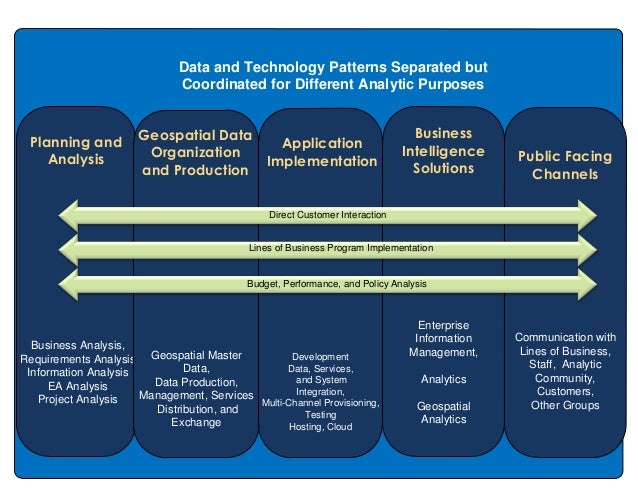 Data and Technology Patterns Separated but Coordinated for Different Analytic Purposes

Planning and Analysis

Geospatial Data Organization and Production

Application Implementation

Business Intelligence Solutions

Public Facing Channels

Direct Customer Interaction

Lines of Business Program Implementation

Budget, Performance, and Policy Analysis

Business Analysis, Requirements Analysis Information Analysis EA Analysis Project Analysis

Geospatial Master Data, Data Production, Management, Services Distribution, and Exchange

Development Data, Services, and System Integration, Multi-Channel Provisioning, Testing Hosting, Cloud

Enterprise Information Management,

Analytics

Geospatial Analytics

Communication with Lines of Business, Staff, Analytic Community, Customers, Other Groups